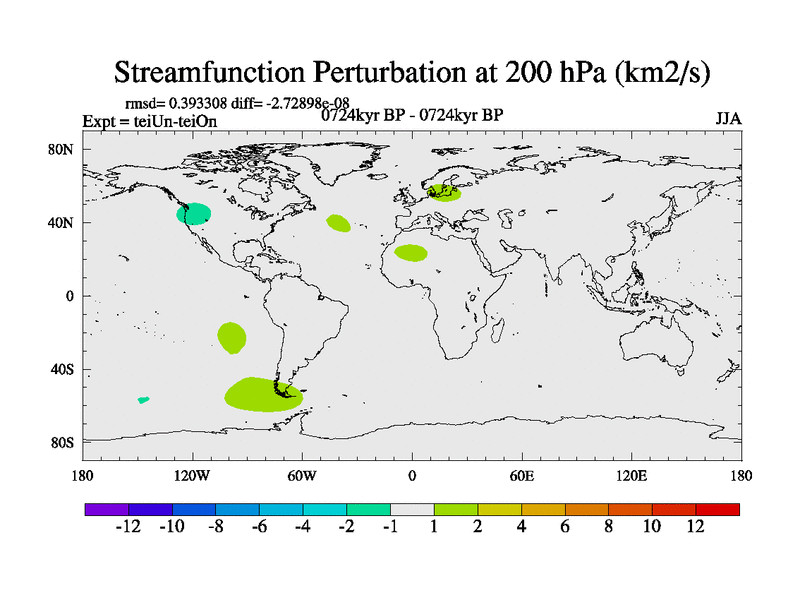 Streamfunction Perturbation at 200 hPa (km2/s)

rmsd= 0.393308 diff= -2.72898e-08
Expt = teiUn-teiOn
0724kyr BP - 0724kyr BP
JJA

80N
40N
0
40S
80S

180
120W
60W
0
60E
120E
180

-12 -10 -8 -6 -4 -2 -1 1 2 4 6 8 10 12